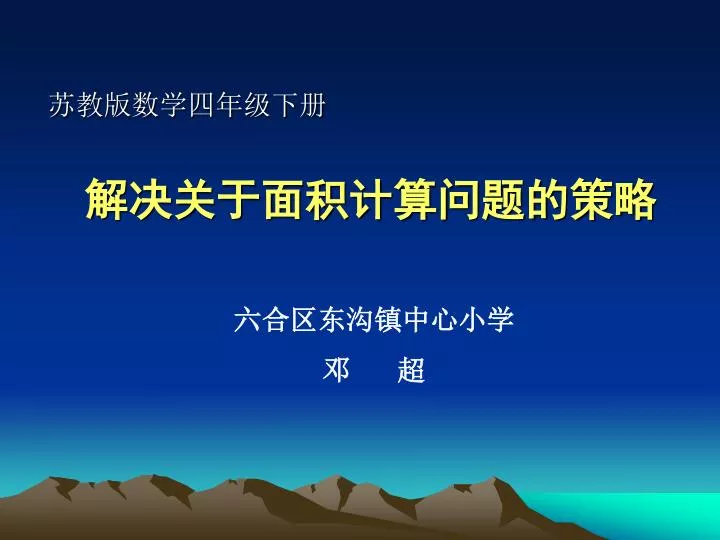 苏教版数学四年级下册

解决关于面积计算问题的策略

六合区东沟镇中心小学

邓　超